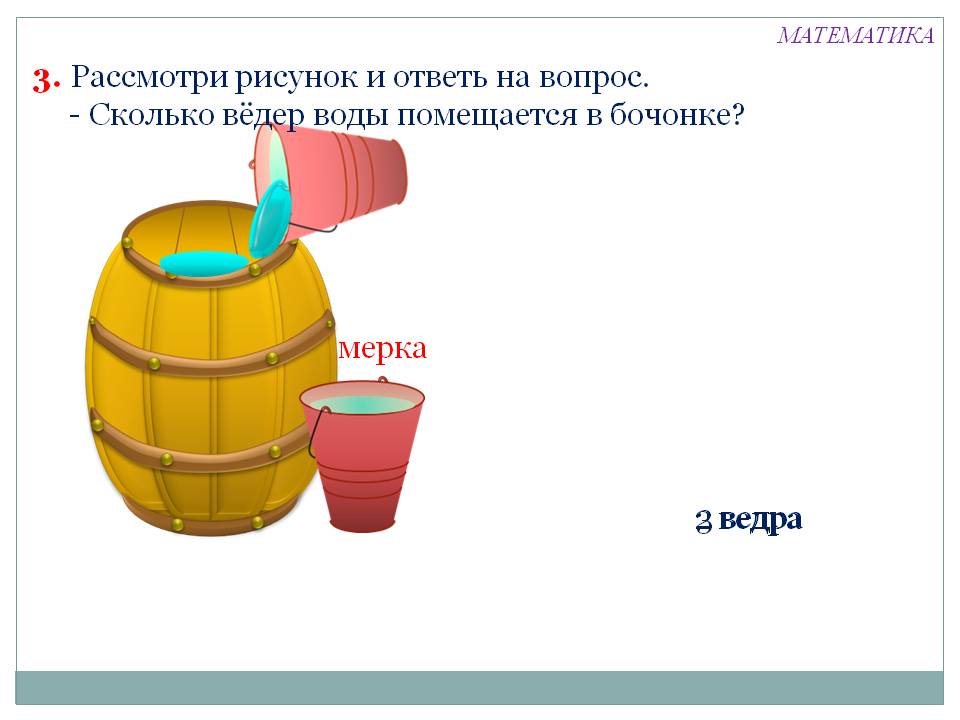 МАТЕМАТИКА

3. Рассмотри рисунок и ответь на вопрос.
- Сколько вёдер воды помещается в бочонке?

мерка

3 ведра